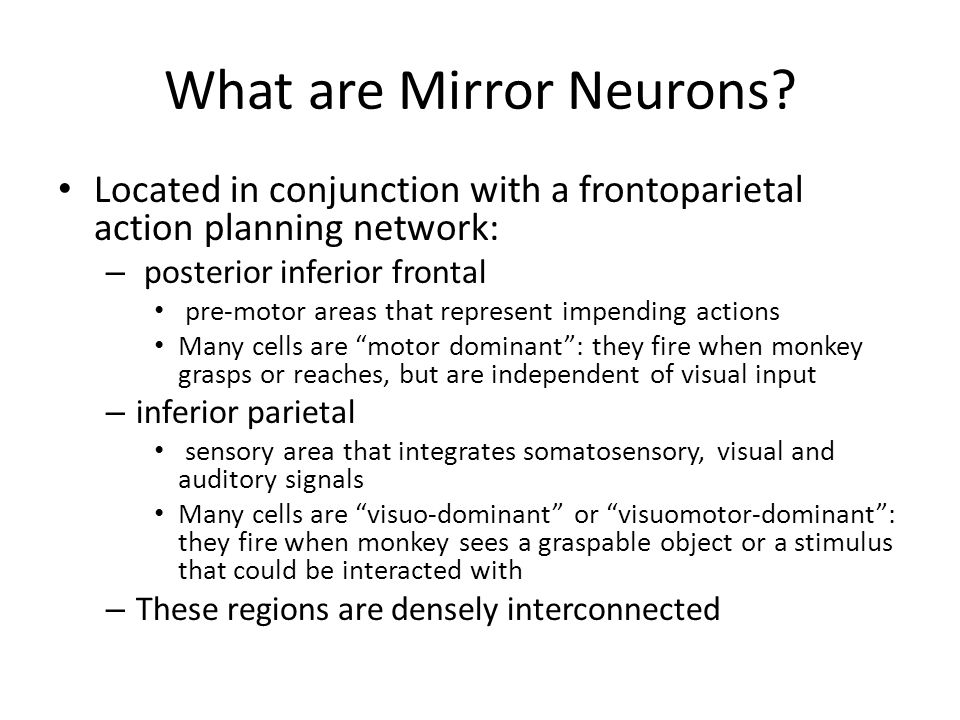 What are Mirror Neurons?

• Located in conjunction with a frontoparietal action planning network:
– posterior inferior frontal
• pre-motor areas that represent impending actions
• Many cells are “motor dominant”: they fire when monkey grasps or reaches, but are independent of visual input
– inferior parietal
• sensory area that integrates somatosensory, visual and auditory signals
• Many cells are “visuo-dominant” or “visuomotor-dominant”: they fire when monkey sees a graspable object or a stimulus that could be interacted with
– These regions are densely interconnected